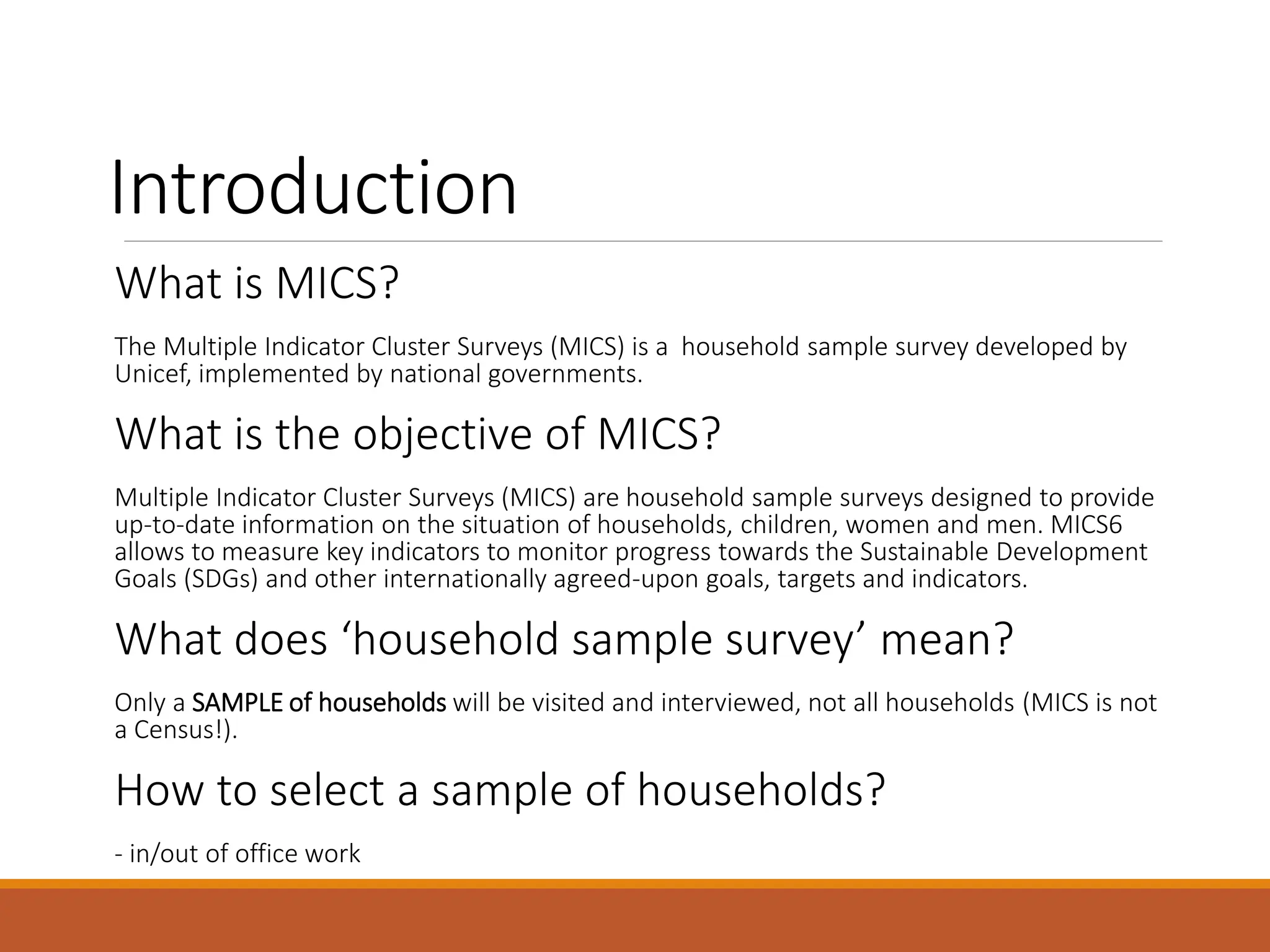 Introduction

What is MICS?

The Multiple Indicator Cluster Surveys (MICS) is a household sample survey developed by Unicef, implemented by national governments.

What is the objective of MICS?

Multiple Indicator Cluster Surveys (MICS) are household sample surveys designed to provide up-to-date information on the situation of households, children, women and men. MICS6 allows to measure key indicators to monitor progress towards the Sustainable Development Goals (SDGs) and other internationally agreed-upon goals, targets and indicators.

What does ‘household sample survey’ mean?

Only a SAMPLE of households will be visited and interviewed, not all households (MICS is not a Census!).

How to select a sample of households?

- in/out of office work